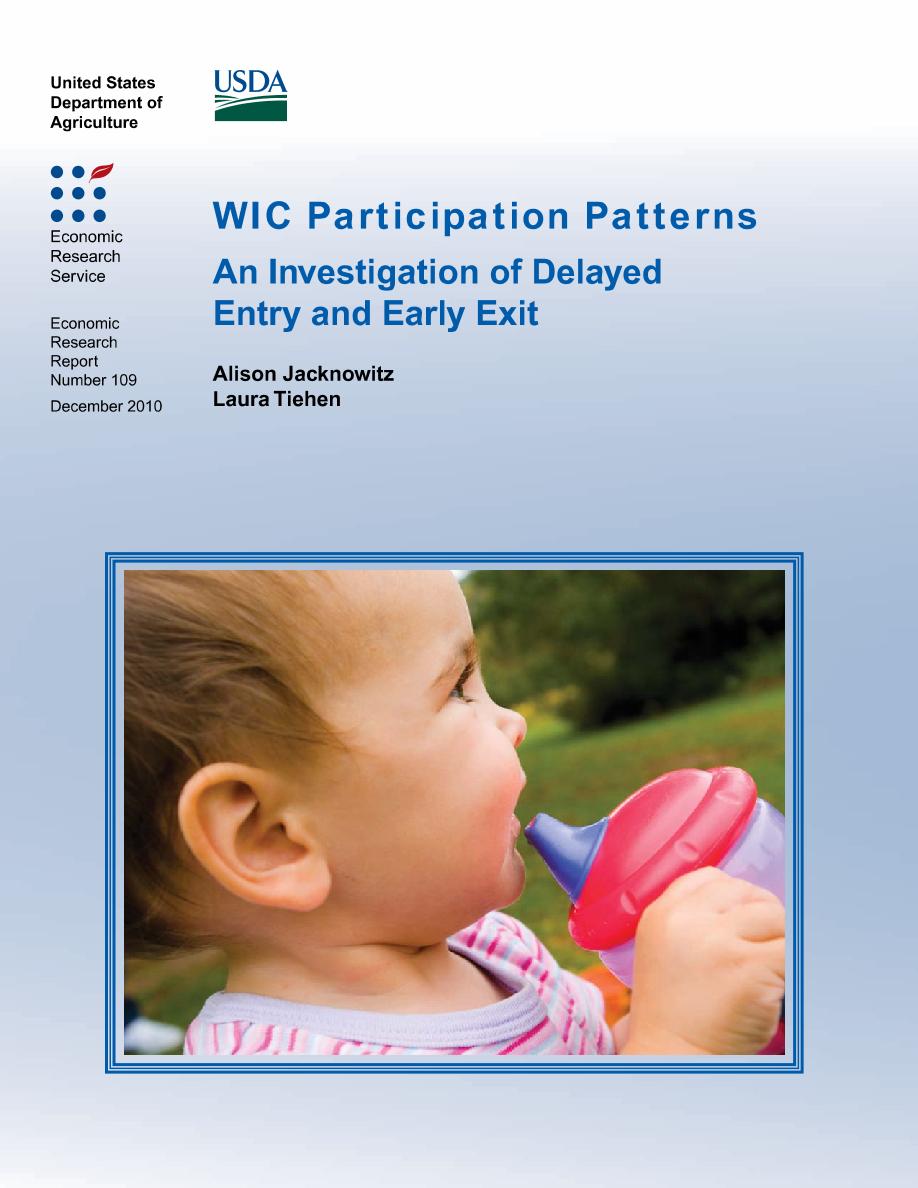 United States Department of Agriculture

USDA

Economic Research Service

Economic Research Report Number 109

December 2010

WIC Participation Patterns

An Investigation of Delayed Entry and Early Exit

Alison Jacknowitz
Laura Tiehen